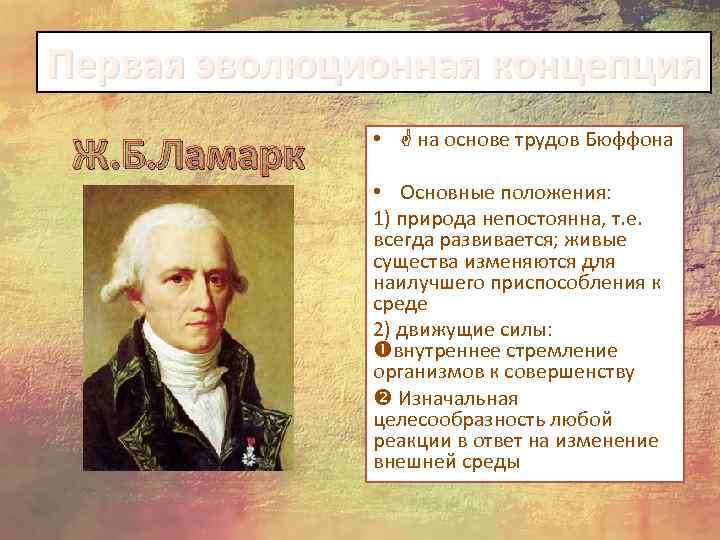 Первая эволюционная концепция

Ж.Б.Ламарк

• ☝ на основе трудов Бюффона

• Основные положения:

1) природа непостоянна, т.е. всегда развивается; живые существа изменяются для наилучшего приспособления к среде

2) движущие силы:

❶внутреннее стремление организмов к совершенству

❷ Изначальная целесообразность любой реакции в ответ на изменение внешней среды